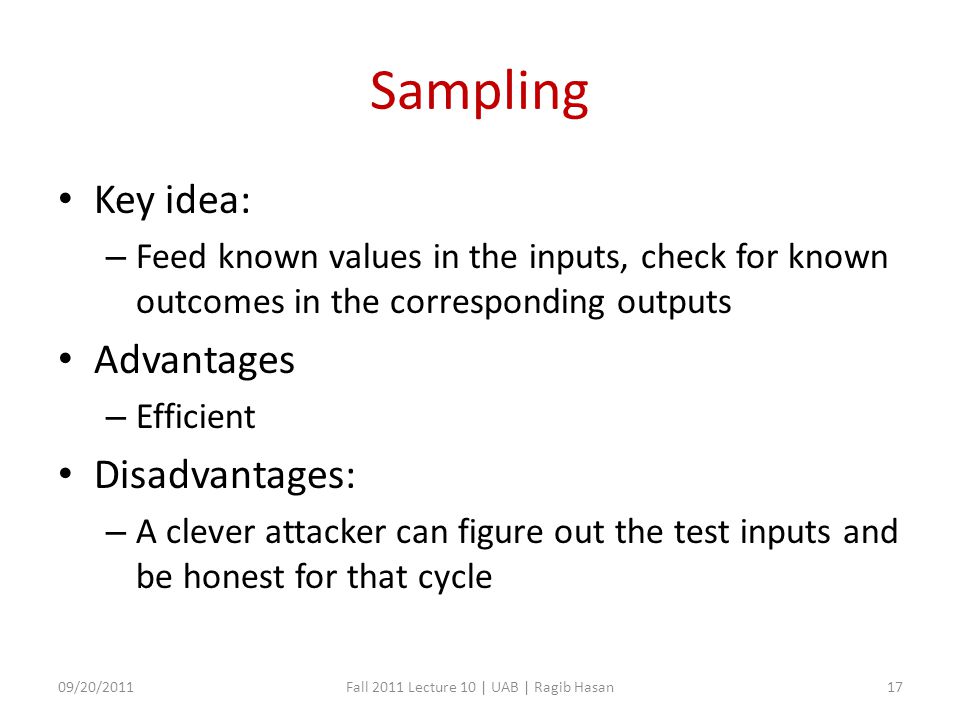 Sampling

• Key idea:
– Feed known values in the inputs, check for known outcomes in the corresponding outputs

• Advantages
– Efficient

• Disadvantages:
– A clever attacker can figure out the test inputs and be honest for that cycle

09/20/2011

Fall 2011 Lecture 10 | UAB | Ragib Hasan

17